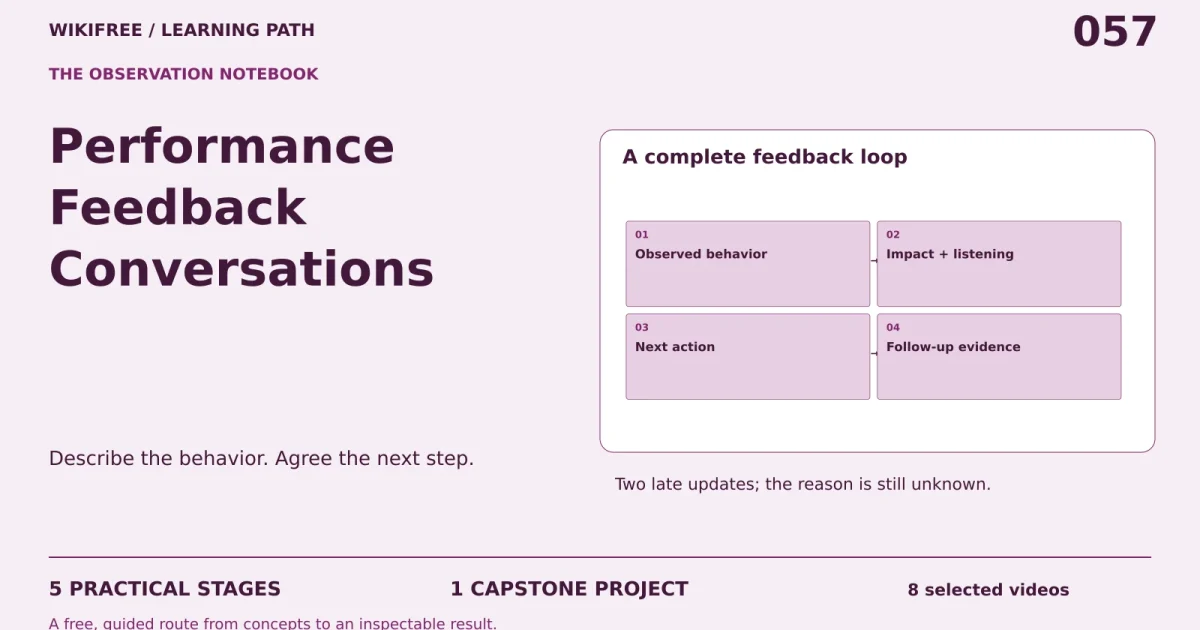 WIKIFREE / LEARNING PATH

057

THE OBSERVATION NOTEBOOK

Performance Feedback Conversations

Describe the behavior. Agree the next step.

A complete feedback loop

01
Observed behavior

02
Impact + listening

03
Next action

04
Follow-up evidence

Two late updates; the reason is still unknown.

5 PRACTICAL STAGES

1 CAPSTONE PROJECT

8 selected videos

A free, guided route from concepts to an inspectable result.